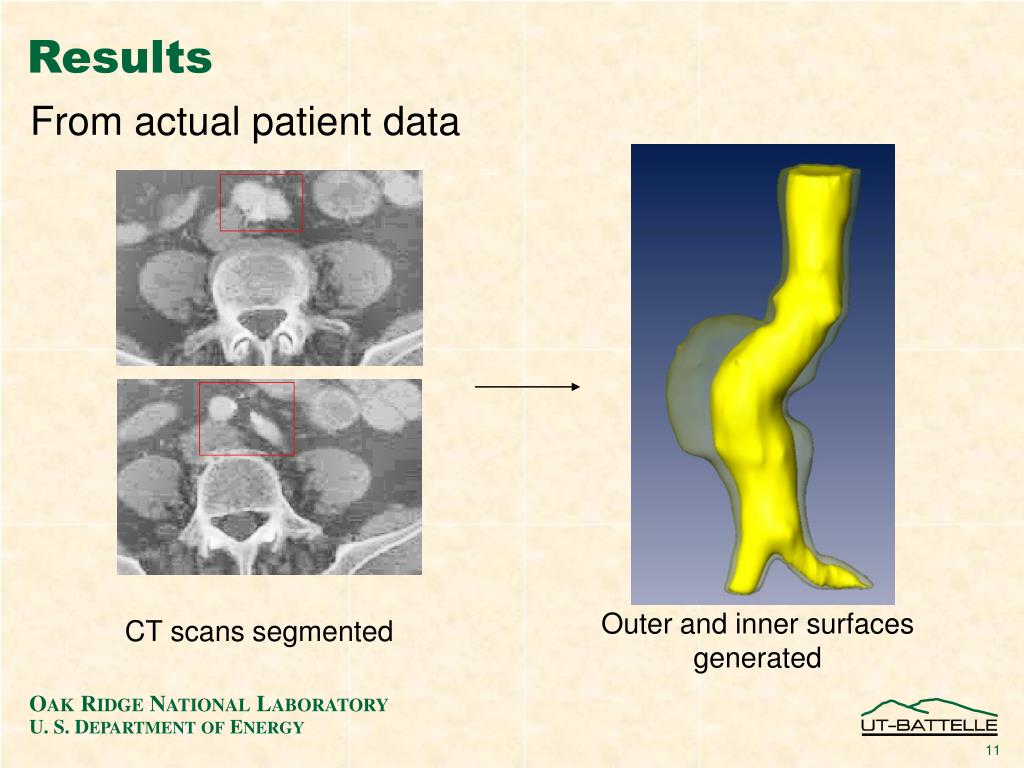 Results

From actual patient data

CT scans segmented

Outer and inner surfaces generated

OAK RIDGE NATIONAL LABORATORY
U. S. DEPARTMENT OF ENERGY

UT-BATTELLE

11